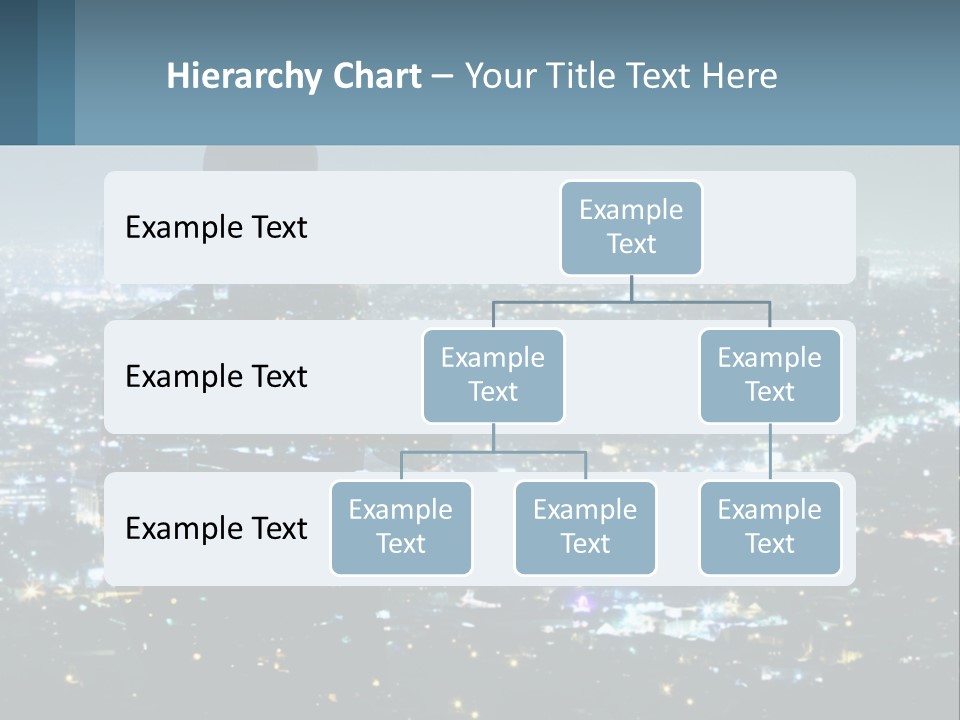 Hierarchy Chart – Your Title Text Here

Example Text

Example Text

Example Text

Example Text

Example Text

Example Text

Example Text

Example Text

Example Text